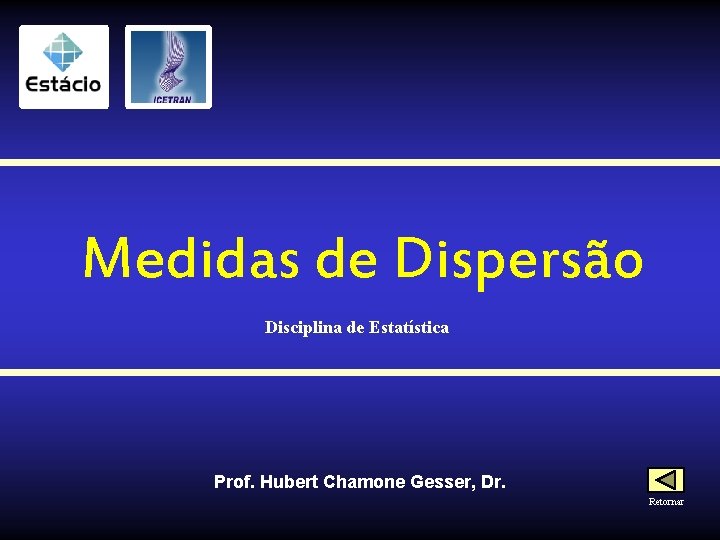 Estácio

ICETRAN

Medidas de Dispersão

Disciplina de Estatística

Prof. Hubert Chamone Gesser, Dr.

Retornar